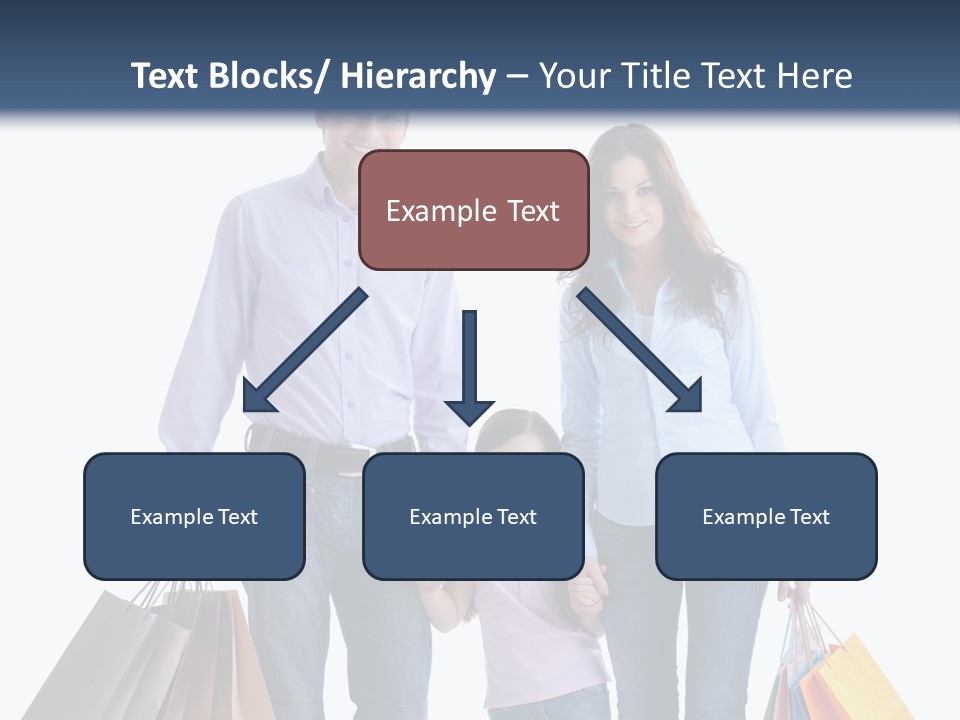 Text Blocks/ Hierarchy – Your Title Text Here

Example Text

Example Text

Example Text

Example Text